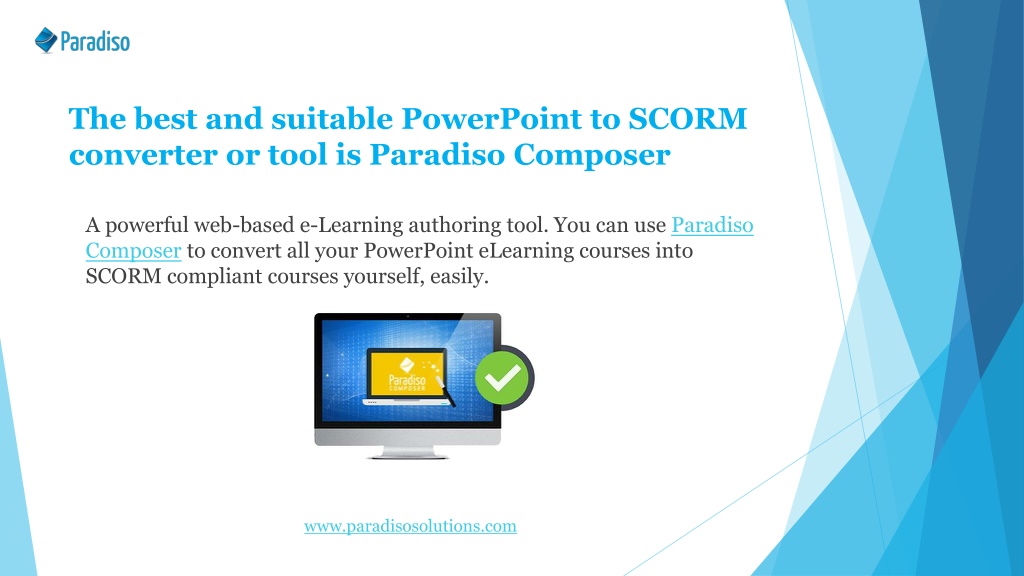 Paradiso

The best and suitable PowerPoint to SCORM converter or tool is Paradiso Composer

A powerful web-based e-Learning authoring tool. You can use Paradiso Composer to convert all your PowerPoint eLearning courses into SCORM compliant courses yourself, easily.

Paradiso COMPOSER

www.paradisosolutions.com